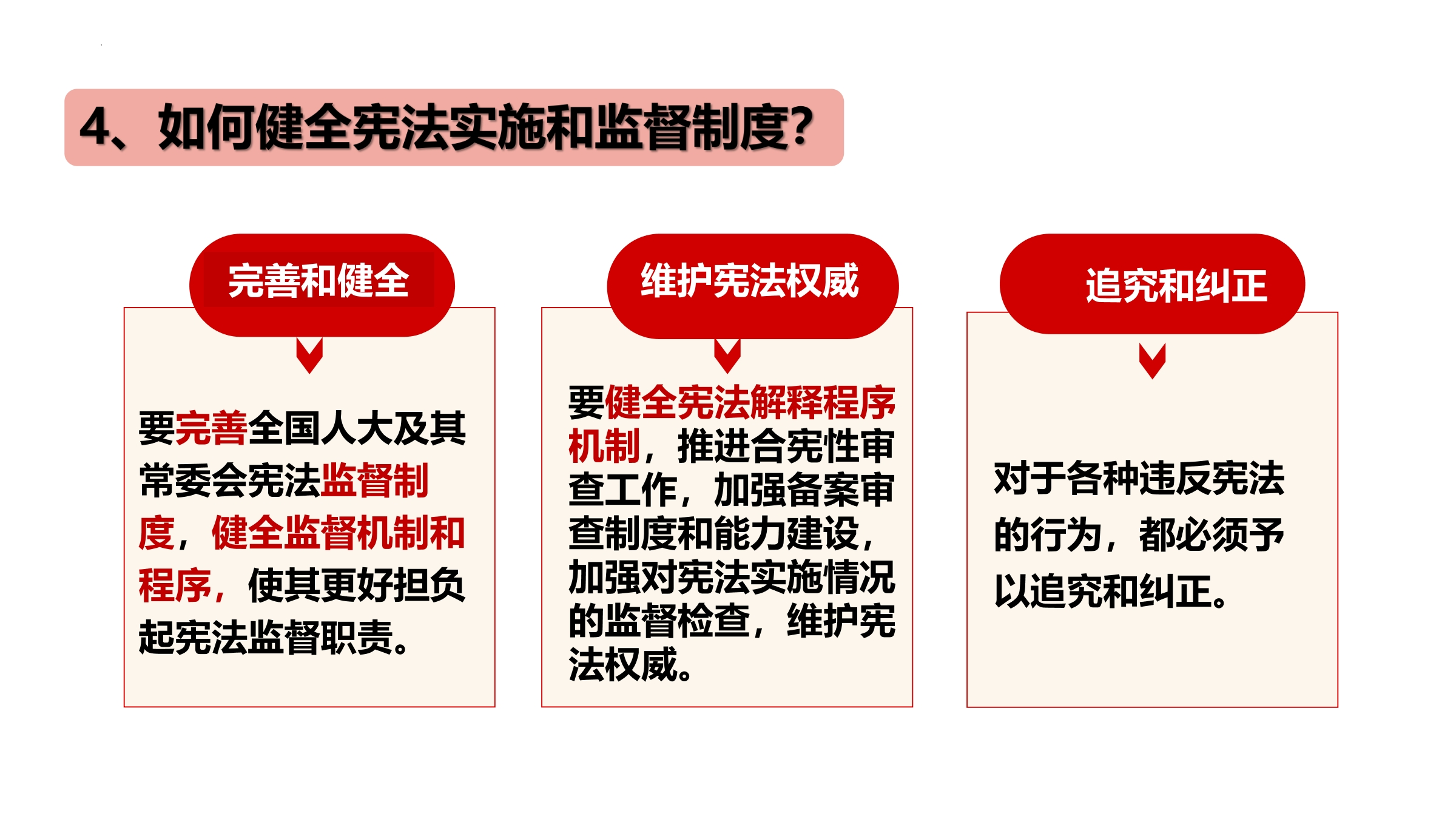 4、如何健全宪法实施和监督制度?

完善和健全

要完善全国人大及其常委会宪法监督制度，健全监督机制和程序，使其更好担负起宪法监督职责。

维护宪法权威

要健全宪法解释程序机制，推进合宪性审查工作，加强备案审查制度和能力建设，加强对宪法实施情况的监督检查，维护宪法权威。

追究和纠正

对于各种违反宪法的行为，都必须予以追究和纠正。